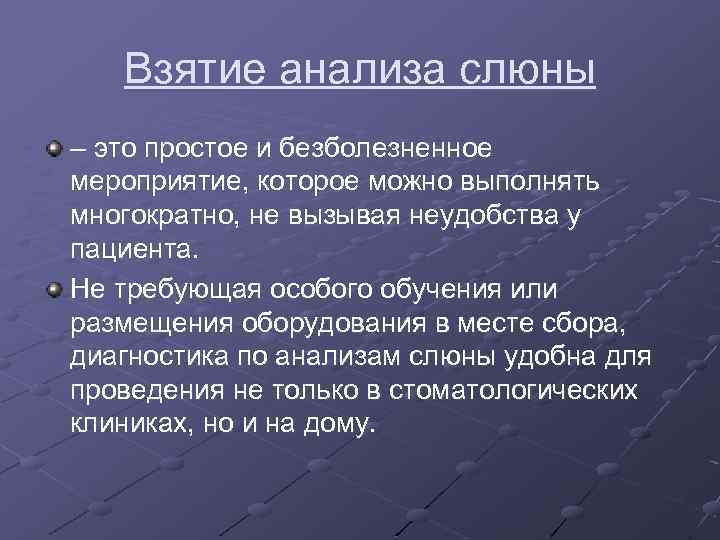 Взятие анализа слюны

– это простое и безболезненное мероприятие, которое можно выполнять многократно, не вызывая неудобства у пациента.

Не требующая особого обучения или размещения оборудования в месте сбора, диагностика по анализам слюны удобна для проведения не только в стоматологических клиниках, но и на дому.